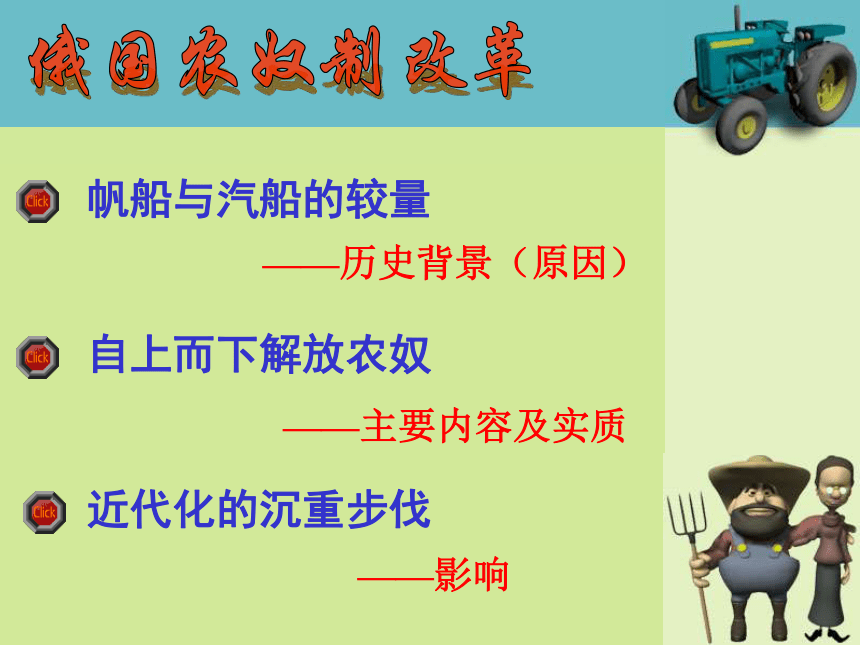 俄国农奴制改革

Click 帆船与汽船的较量

——历史背景（原因）

Click 自上而下解放农奴

——主要内容及实质

Click 近代化的沉重步伐

——影响